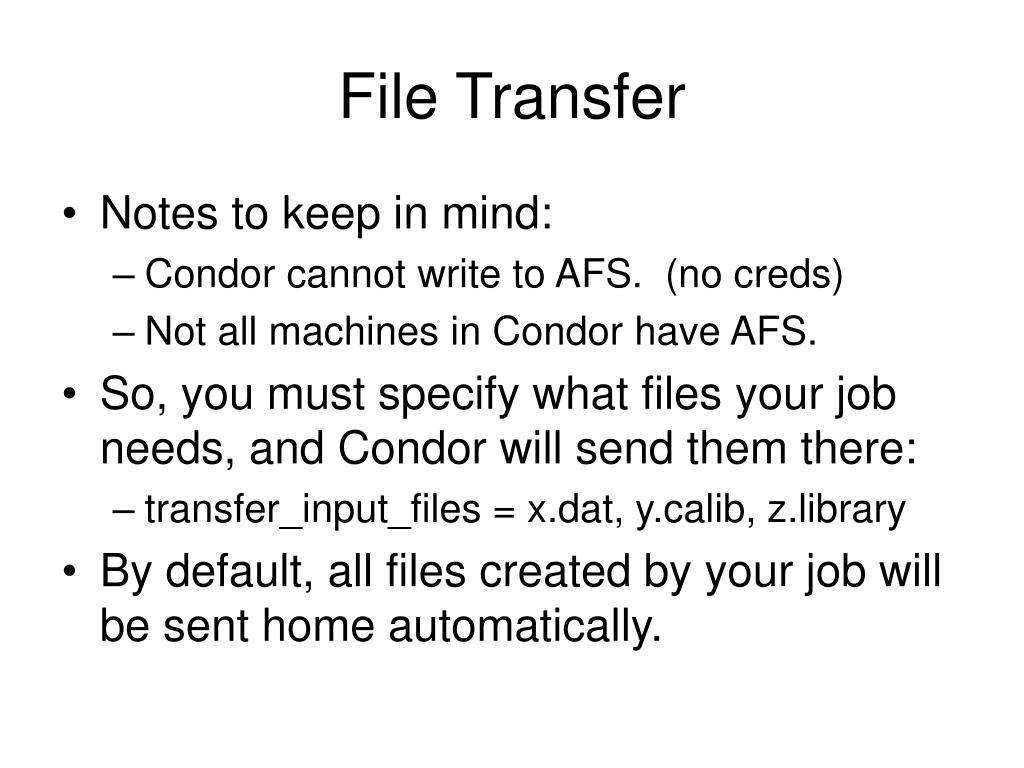 File Transfer

• Notes to keep in mind:
– Condor cannot write to AFS. (no creds)
– Not all machines in Condor have AFS.
• So, you must specify what files your job needs, and Condor will send them there:
– transfer_input_files = x.dat, y.calib, z.library
• By default, all files created by your job will be sent home automatically.